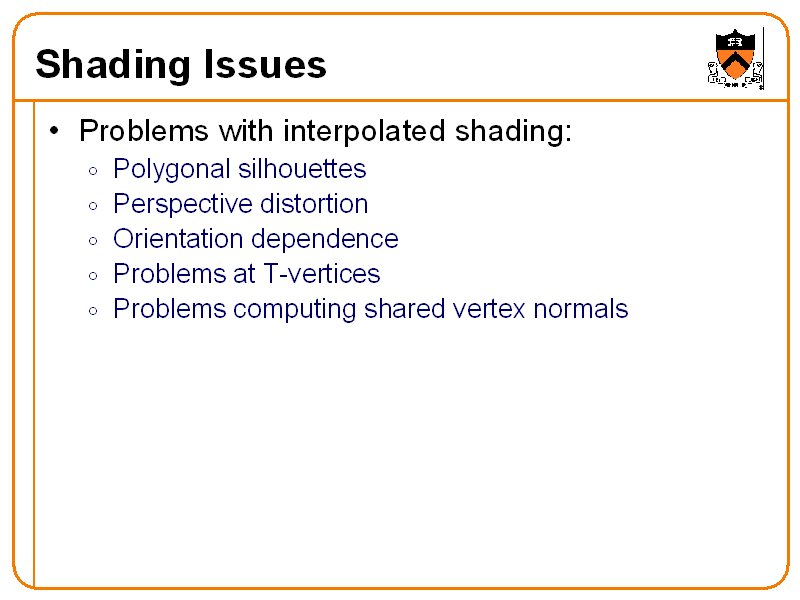 Shading Issues

• Problems with interpolated shading:
  ◦ Polygonal silhouettes
  ◦ Perspective distortion
  ◦ Orientation dependence
  ◦ Problems at T-vertices
  ◦ Problems computing shared vertex normals